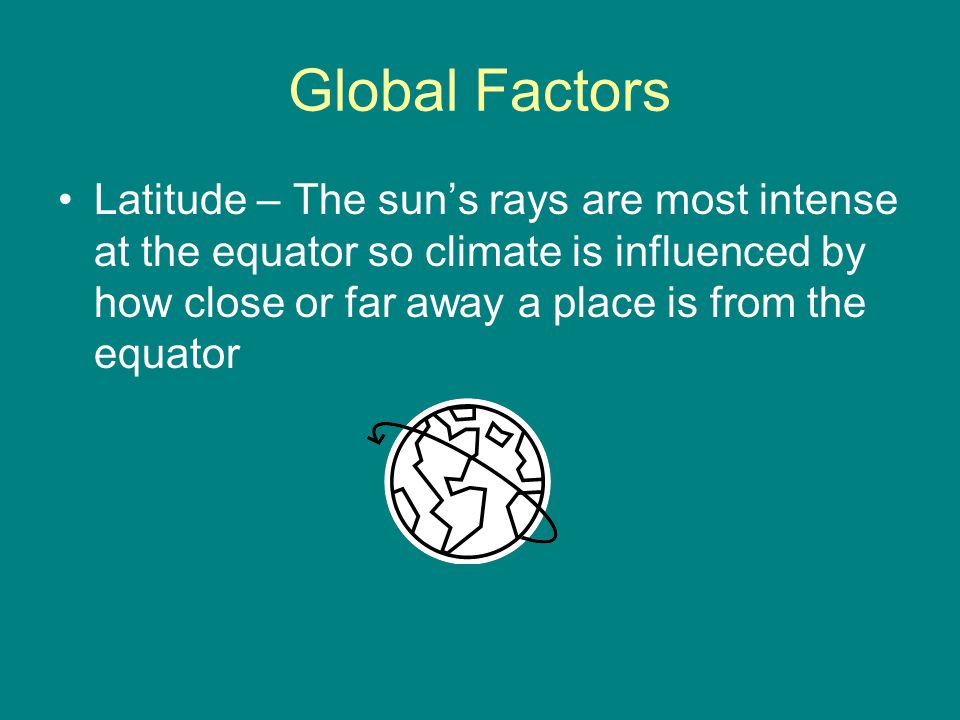 Global Factors

• Latitude – The sun’s rays are most intense at the equator so climate is influenced by how close or far away a place is from the equator